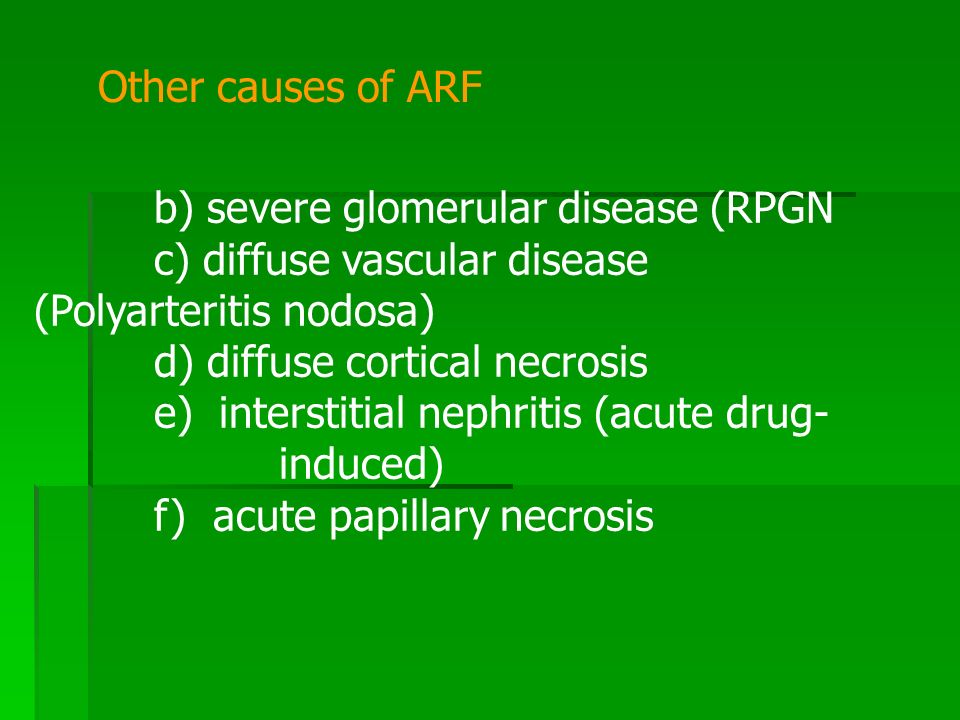 Other causes of ARF

b) severe glomerular disease (RPGN
c) diffuse vascular disease (Polyarteritis nodosa)
d) diffuse cortical necrosis
e) interstitial nephritis (acute drug-induced)
f) acute papillary necrosis